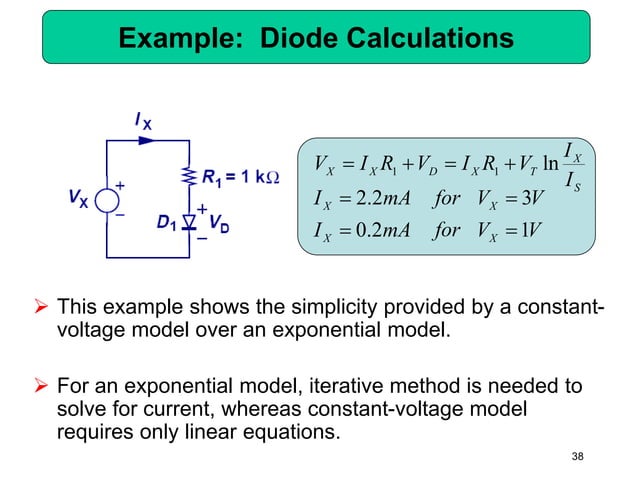 Example: Diode Calculations

$I_X$

$V_X$ + −

$R_1 = 1\ k\Omega$

$D_1$ + $V_D$ −

$V_X = I_X R_1 + V_D = I_X R_1 + V_T \ln \frac{I_X}{I_S}$
$I_X = 2.2mA \quad for \quad V_X = 3V$
$I_X = 0.2mA \quad for \quad V_X = 1V$

➢ This example shows the simplicity provided by a constant-voltage model over an exponential model.

➢ For an exponential model, iterative method is needed to solve for current, whereas constant-voltage model requires only linear equations.

38